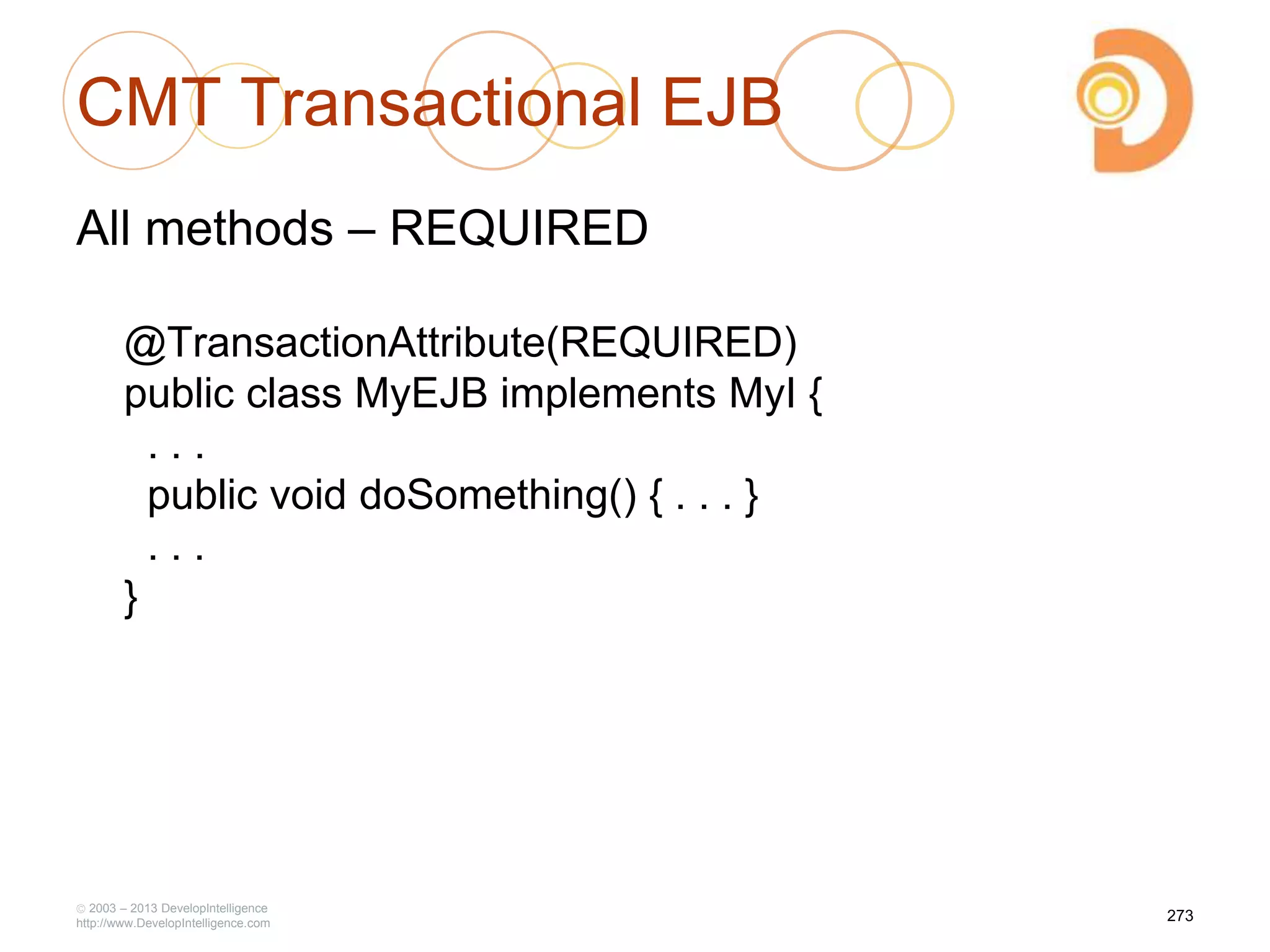 CMT Transactional EJB

All methods – REQUIRED

@TransactionAttribute(REQUIRED)
public class MyEJB implements MyI {
. . .
public void doSomething() { . . . }
. . .
}

© 2003 – 2013 DevelopIntelligence
http://www.DevelopIntelligence.com

273